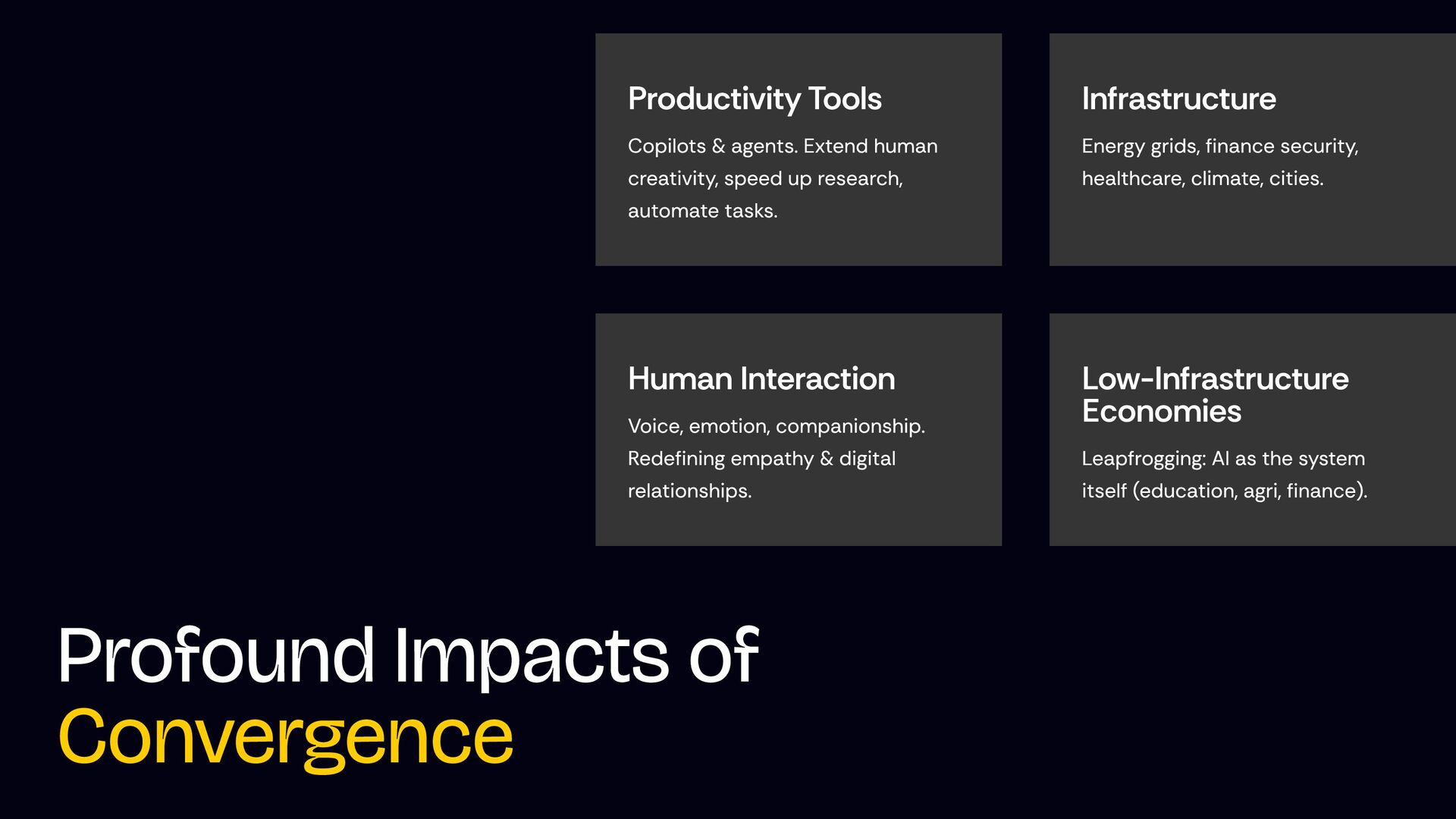 Productivity Tools

Copilots & agents. Extend human creativity, speed up research, automate tasks.

Infrastructure

Energy grids, finance security, healthcare, climate, cities.

Human Interaction

Voice, emotion, companionship. Redefining empathy & digital relationships.

Low-Infrastructure Economies

Leapfrogging: AI as the system itself (education, agri, finance).

Profound Impacts of Convergence